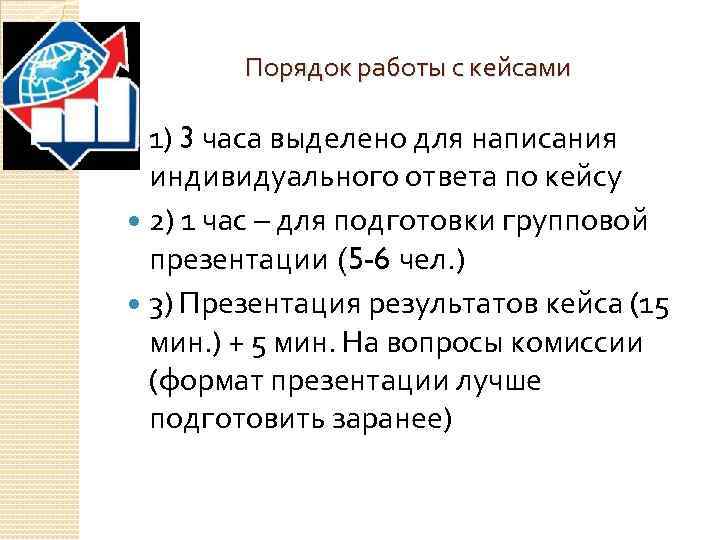 Порядок работы с кейсами

1) 3 часа выделено для написания индивидуального ответа по кейсу

2) 1 час – для подготовки групповой презентации (5-6 чел.)

3) Презентация результатов кейса (15 мин.) + 5 мин. На вопросы комиссии (формат презентации лучше подготовить заранее)